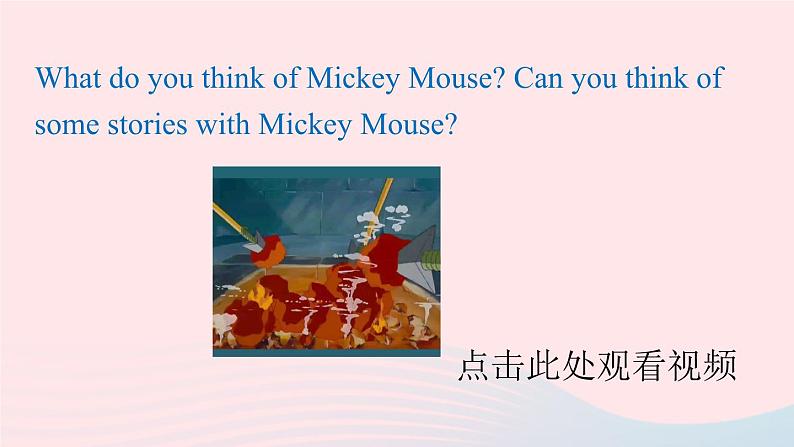 What do you think of Mickey Mouse? Can you think of some stories with Mickey Mouse?

点击此处观看视频